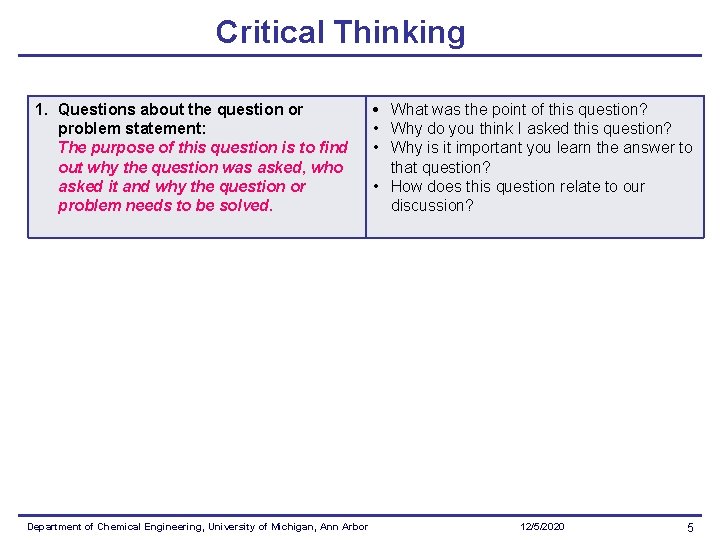 Critical Thinking

| 1. Questions about the question or problem statement: The purpose of this question is to find out why the question was asked, who asked it and why the question or problem needs to be solved. | • What was the point of this question? • Why do you think I asked this question? • Why is it important you learn the answer to that question? • How does this question relate to our discussion? |
|---|---|

Department of Chemical Engineering, University of Michigan, Ann Arbor 12/5/2020 5